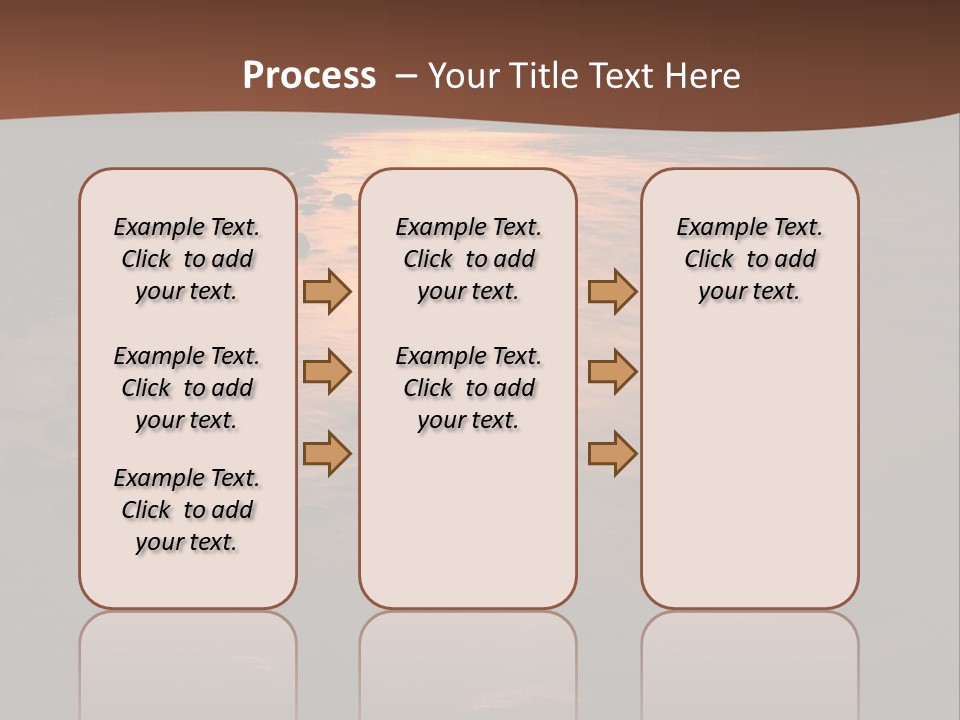 Process – Your Title Text Here

Example Text. Click to add your text.

Example Text. Click to add your text.

Example Text. Click to add your text.

Example Text. Click to add your text.

Example Text. Click to add your text.

Example Text. Click to add your text.